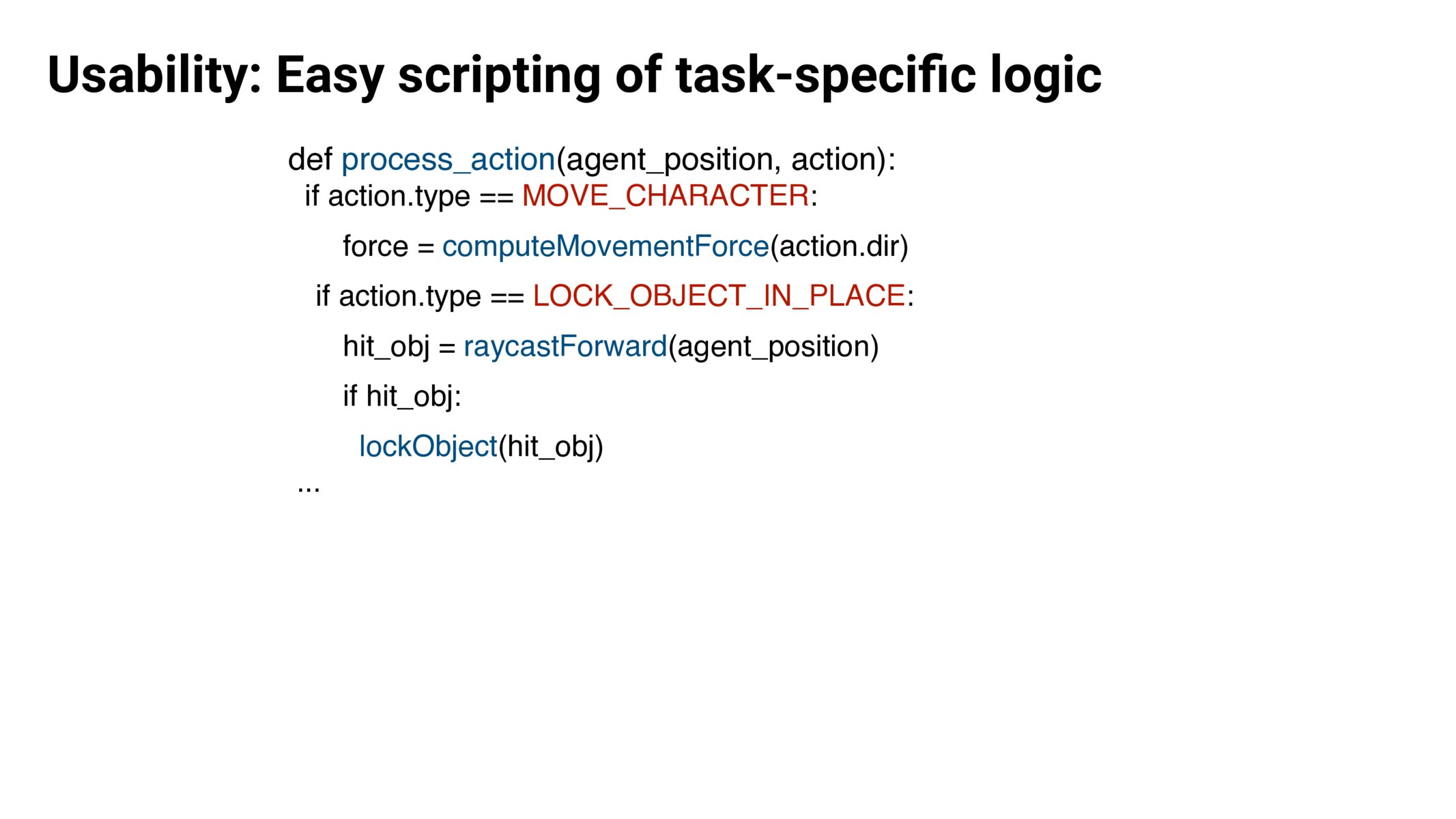 Usability: Easy scripting of task-specific logic

def process_action(agent_position, action):
 if action.type == MOVE_CHARACTER:
 force = computeMovementForce(action.dir)
 if action.type == LOCK_OBJECT_IN_PLACE:
 hit_obj = raycastForward(agent_position)
 if hit_obj:
 lockObject(hit_obj)
 ...